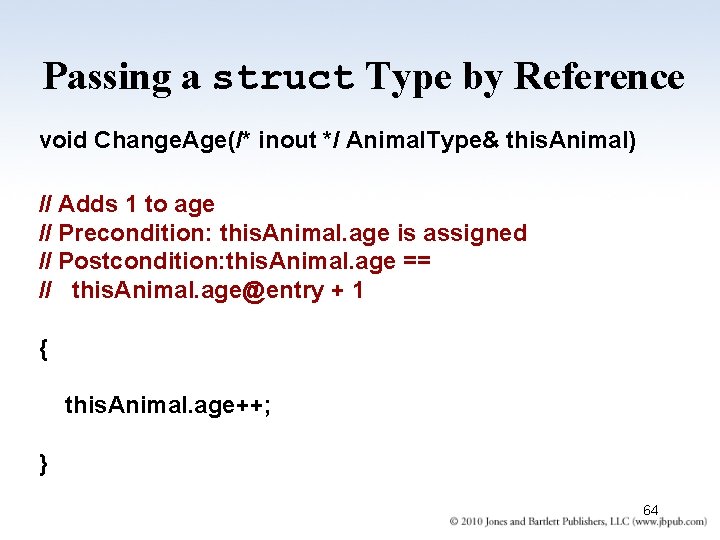 Passing a struct Type by Reference

void ChangeAge(/* inout */ AnimalType& thisAnimal)

// Adds 1 to age
// Precondition: thisAnimal.age is assigned
// Postcondition:thisAnimal.age ==
//   thisAnimal.age@entry + 1

{

thisAnimal.age++;

}

64

© 2010 Jones and Bartlett Publishers, LLC (www.jbpub.com)